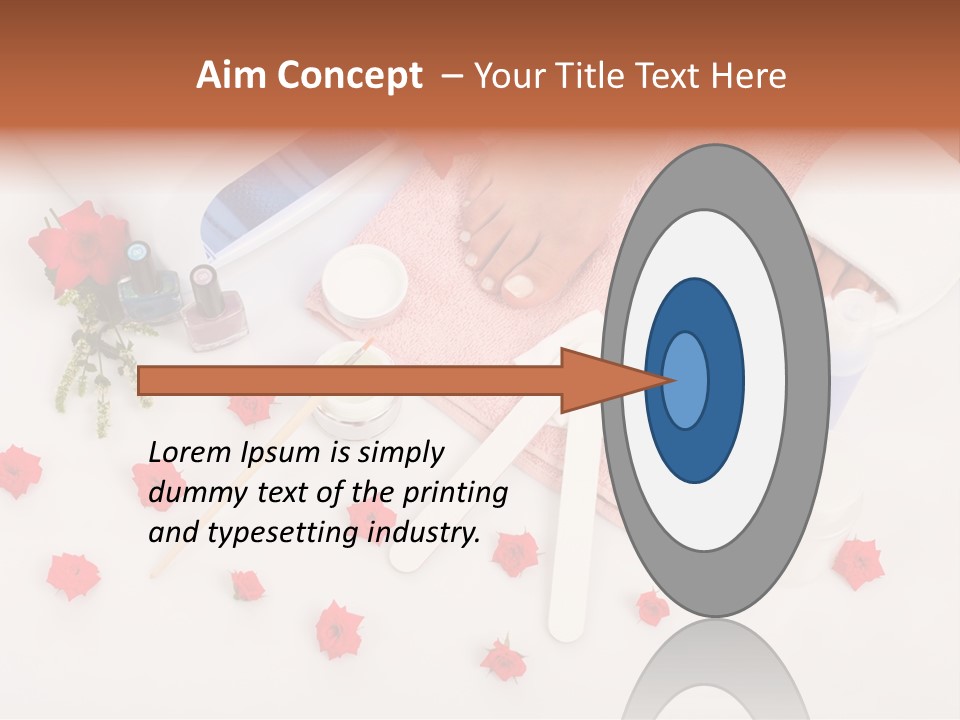 Aim Concept – Your Title Text Here

Lorem Ipsum is simply dummy text of the printing and typesetting industry.